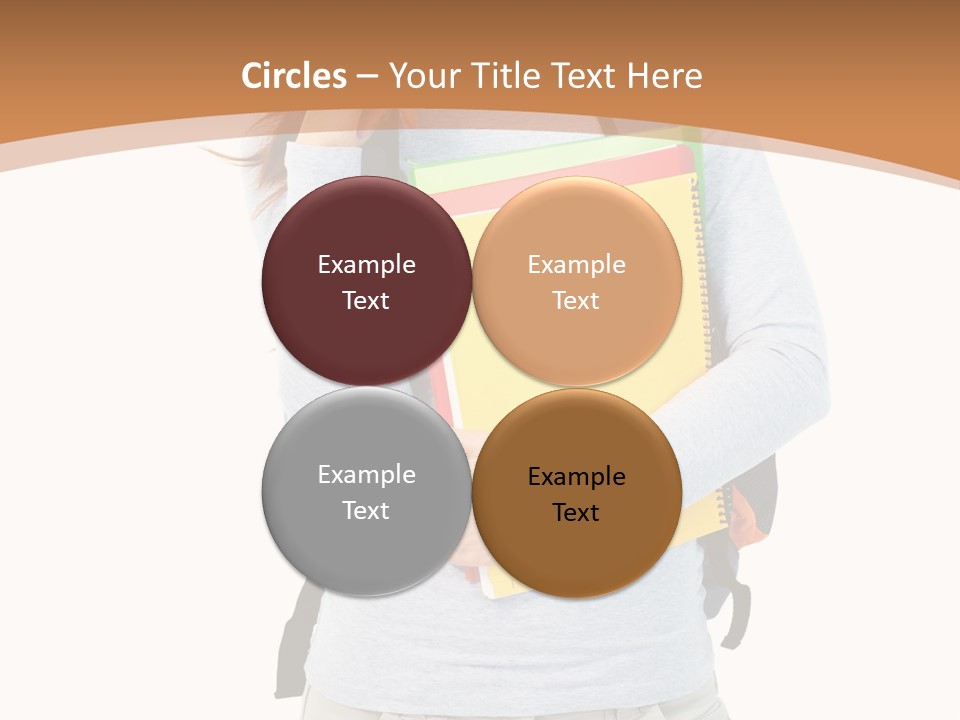 Circles – Your Title Text Here

Example Text

Example Text

Example Text

Example Text